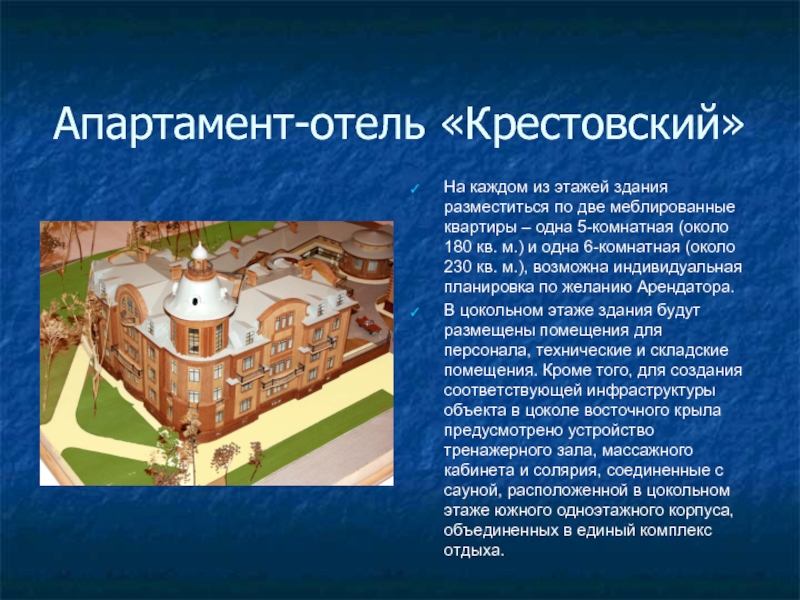 Апартамент-отель «Крестовский»

✓ На каждом из этажей здания разместиться по две меблированные квартиры – одна 5-комнатная (около 180 кв. м.) и одна 6-комнатная (около 230 кв. м.), возможна индивидуальная планировка по желанию Арендатора.

✓ В цокольном этаже здания будут размещены помещения для персонала, технические и складские помещения. Кроме того, для создания соответствующей инфраструктуры объекта в цоколе восточного крыла предусмотрено устройство тренажерного зала, массажного кабинета и солярия, соединенные с сауной, расположенной в цокольном этаже южного одноэтажного корпуса, объединенных в единый комплекс отдыха.